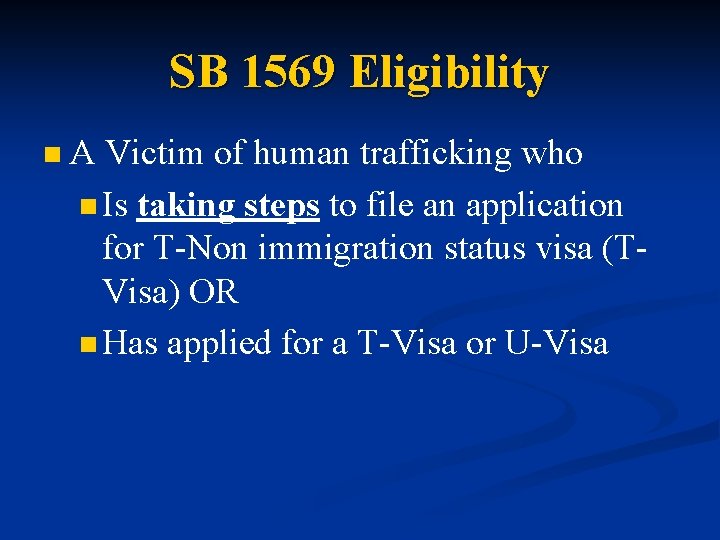 SB 1569 Eligibility

A Victim of human trafficking who

Is taking steps to file an application for T-Non immigration status visa (T-Visa) OR

Has applied for a T-Visa or U-Visa